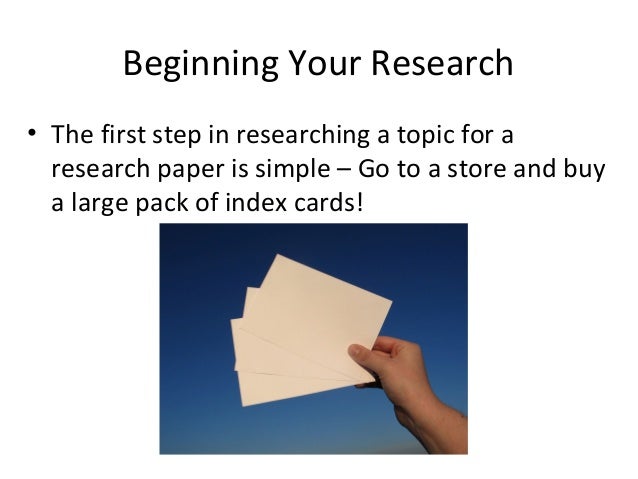 Beginning Your Research

• The first step in researching a topic for a research paper is simple – Go to a store and buy a large pack of index cards!